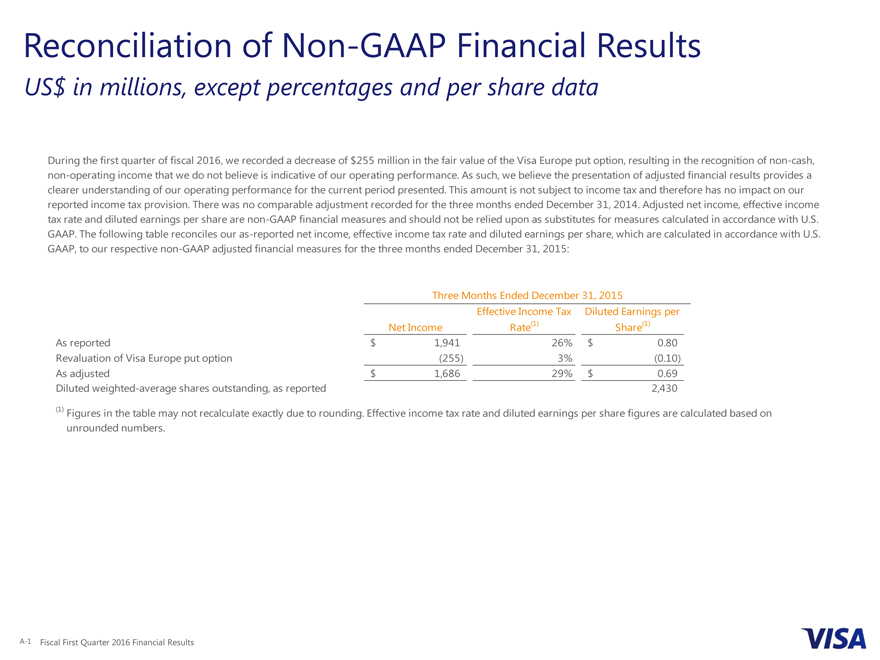 Reconciliation of Non-GAAP Financial Results
US$ in millions, except percentages and per share data

During the first quarter of fiscal 2016, we recorded a decrease of $255 million in the fair value of the Visa Europe put option, resulting in the recognition of non-cash, non-operating income that we do not believe is indicative of our operating performance. As such, we believe the presentation of adjusted financial results provides a clearer understanding of our operating performance for the current period presented. This amount is not subject to income tax and therefore has no impact on our reported income tax provision. There was no comparable adjustment recorded for the three months ended December 31, 2014. Adjusted net income, effective income tax rate and diluted earnings per share are non-GAAP financial measures and should not be relied upon as substitutes for measures calculated in accordance with U.S. GAAP. The following table reconciles our as-reported net income, effective income tax rate and diluted earnings per share, which are calculated in accordance with U.S. GAAP, to our respective non-GAAP adjusted financial measures for the three months ended December 31, 2015:

Three Months Ended December 31, 2015

| | Net Income | Effective Income Tax Rate$^{(1)}$ | Diluted Earnings per Share$^{(1)}$ |
|---|---|---|---|
| As reported | $ 1,941 | 26% | $ 0.80 |
| Revaluation of Visa Europe put option | (255) | 3% | (0.10) |
| As adjusted | $ 1,686 | 29% | $ 0.69 |
| Diluted weighted-average shares outstanding, as reported | | | 2,430 |

$^{(1)}$ Figures in the table may not recalculate exactly due to rounding. Effective income tax rate and diluted earnings per share figures are calculated based on unrounded numbers.

A-1 Fiscal First Quarter 2016 Financial Results

VISA